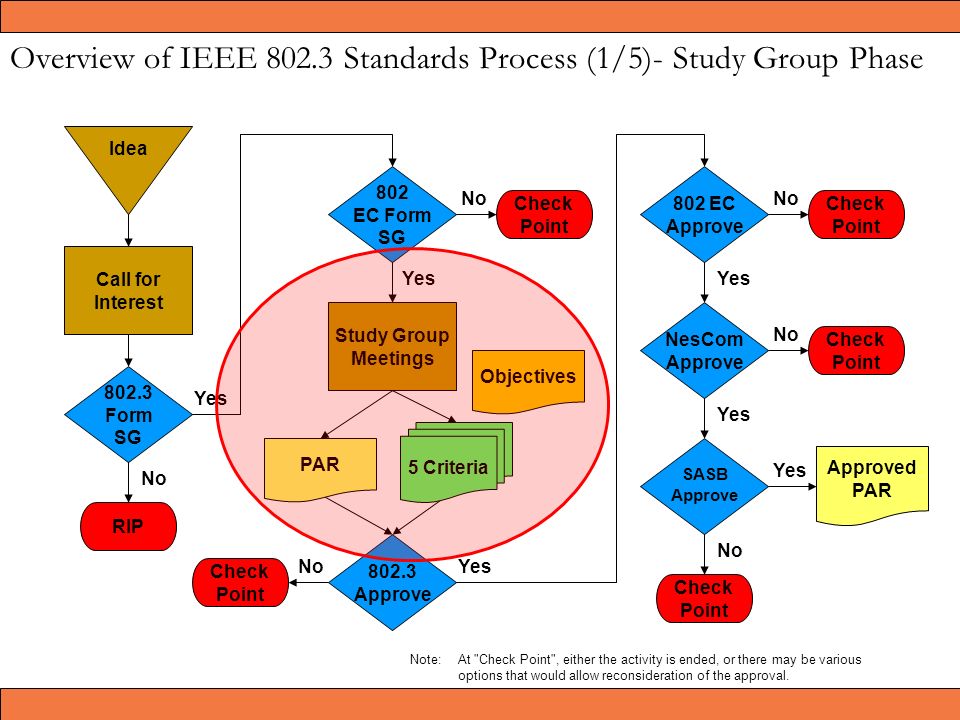 Overview of IEEE 802.3 Standards Process (1/5)- Study Group Phase

Idea

Call for Interest

802.3 Form SG

Yes

No

RIP

802 EC Form SG

No

Check Point

Yes

Study Group Meetings

Objectives

PAR

5 Criteria

802.3 Approve

No

Check Point

Yes

802 EC Approve

No

Check Point

Yes

NesCom Approve

No

Check Point

Yes

SASB Approve

Yes

Approved PAR

No

Check Point

Note: At "Check Point", either the activity is ended, or there may be various options that would allow reconsideration of the approval.